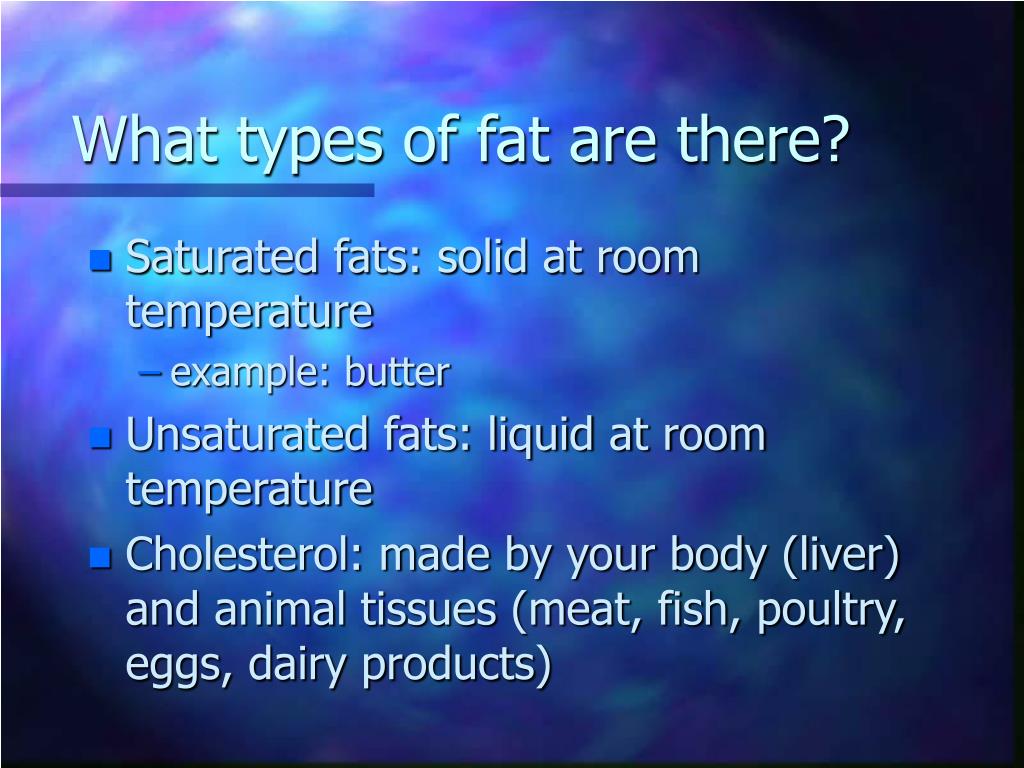 What types of fat are there?

Saturated fats: solid at room temperature

– example: butter

Unsaturated fats: liquid at room temperature

Cholesterol: made by your body (liver) and animal tissues (meat, fish, poultry, eggs, dairy products)